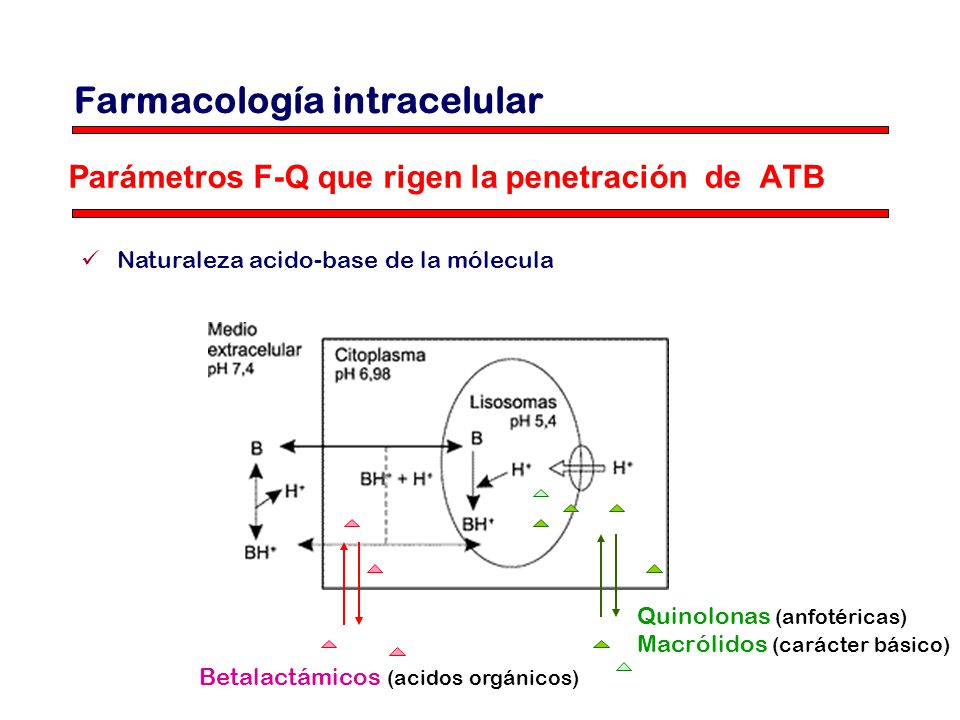 Farmacología intracelular

Parámetros F-Q que rigen la penetración de ATB

✓ Naturaleza acido-base de la mólecula

Medio extracelular pH 7,4

Citoplasma pH 6,98

Lisosomas pH 5,4

B

$H^+$

$BH^+$

$BH^+ + H^+$

B

$H^+$

$BH^+$

$H^+$

Quinolonas (anfotéricas)
Macrólidos (carácter básico)

Betalactámicos (acidos orgánicos)